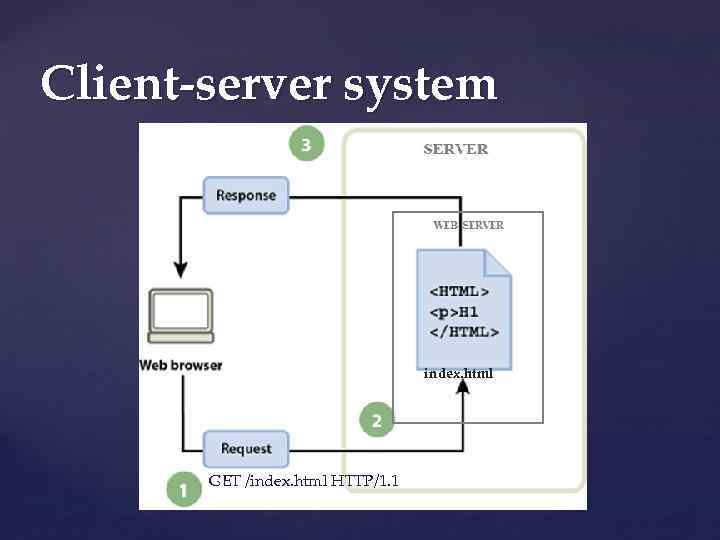 Client-server system

3

SERVER

Response

WEB SERVER

<HTML>
<p>H1
</HTML>

index.html

Web browser

2

Request

1

GET /index.html HTTP/1.1